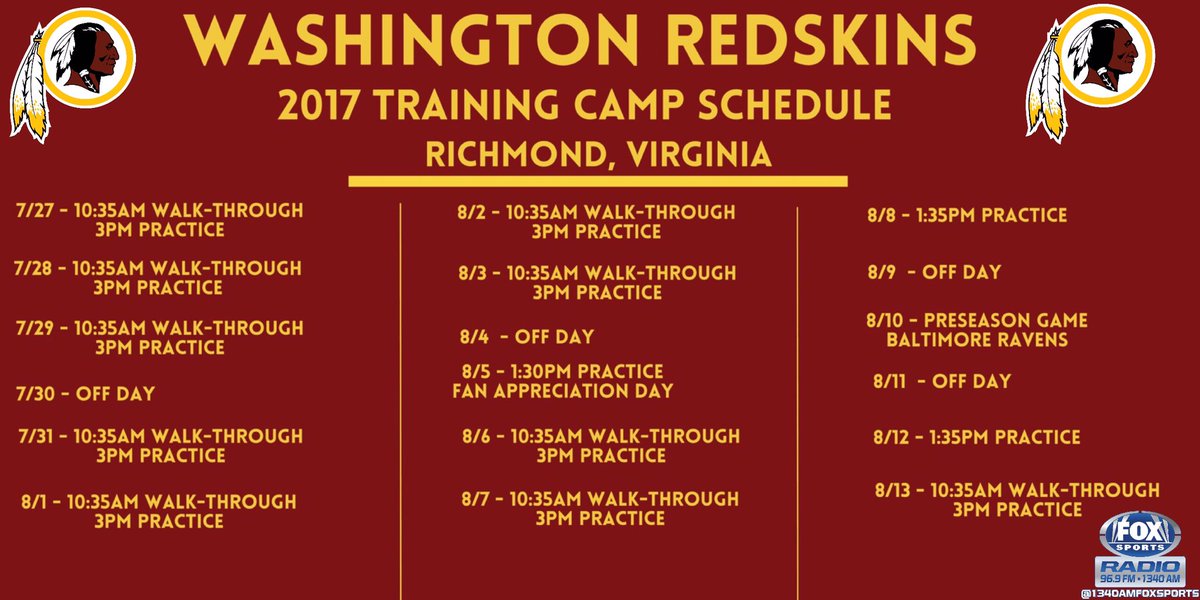 WASHINGTON REDSKINS
2017 TRAINING CAMP SCHEDULE
RICHMOND, VIRGINIA

7/27 - 10:35AM WALK-THROUGH
3PM PRACTICE

7/28 - 10:35AM WALK-THROUGH
3PM PRACTICE

7/29 - 10:35AM WALK-THROUGH
3PM PRACTICE

7/30 - OFF DAY

7/31 - 10:35AM WALK-THROUGH
3PM PRACTICE

8/1 - 10:35AM WALK-THROUGH
3PM PRACTICE

8/2 - 10:35AM WALK-THROUGH
3PM PRACTICE

8/3 - 10:35AM WALK-THROUGH
3PM PRACTICE

8/4 - OFF DAY

8/5 - 1:30PM PRACTICE
FAN APPRECIATION DAY

8/6 - 10:35AM WALK-THROUGH
3PM PRACTICE

8/7 - 10:35AM WALK-THROUGH
3PM PRACTICE

8/8 - 1:35PM PRACTICE

8/9 - OFF DAY

8/10 - PRESEASON GAME
BALTIMORE RAVENS

8/11 - OFF DAY

8/12 - 1:35PM PRACTICE

8/13 - 10:35AM WALK-THROUGH
3PM PRACTICE

FOX SPORTS
RADIO
96.9 FM • 1340 AM
@1340AMFOXSPORTS